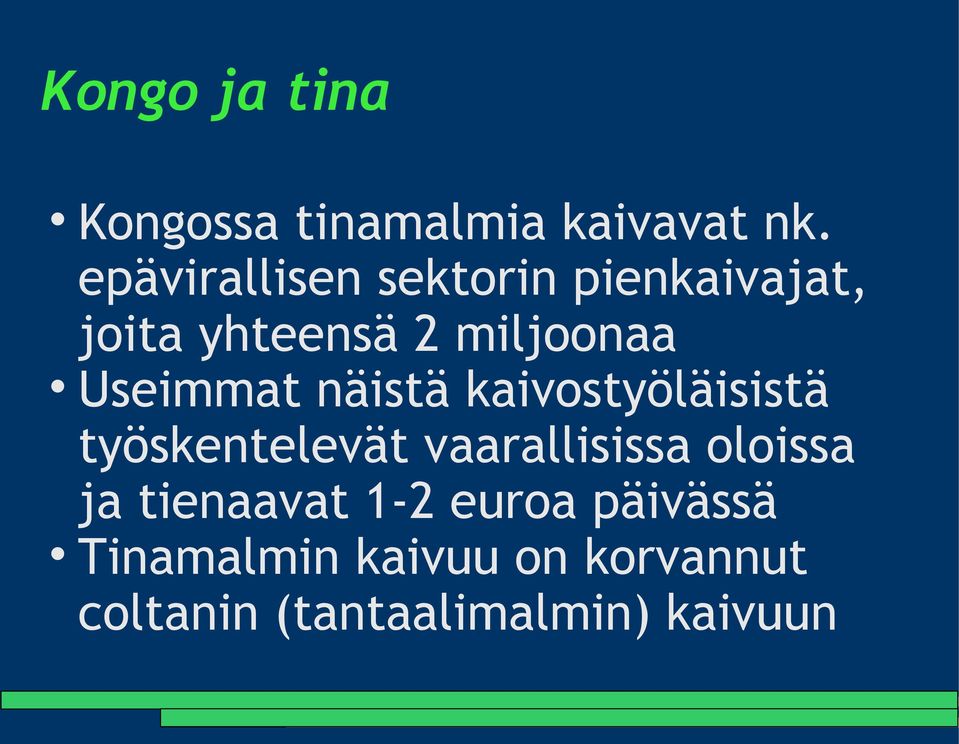 Kongo ja tina

• Kongossa tinamalmia kaivavat nk. epävirallisen sektorin pienkaivajat, joita yhteensä 2 miljoonaa
• Useimmat näistä kaivostyöläisistä työskentelevät vaarallisissa oloissa ja tienaavat 1-2 euroa päivässä
• Tinamalmin kaivuu on korvannut coltanin (tantaalimalmin) kaivuun